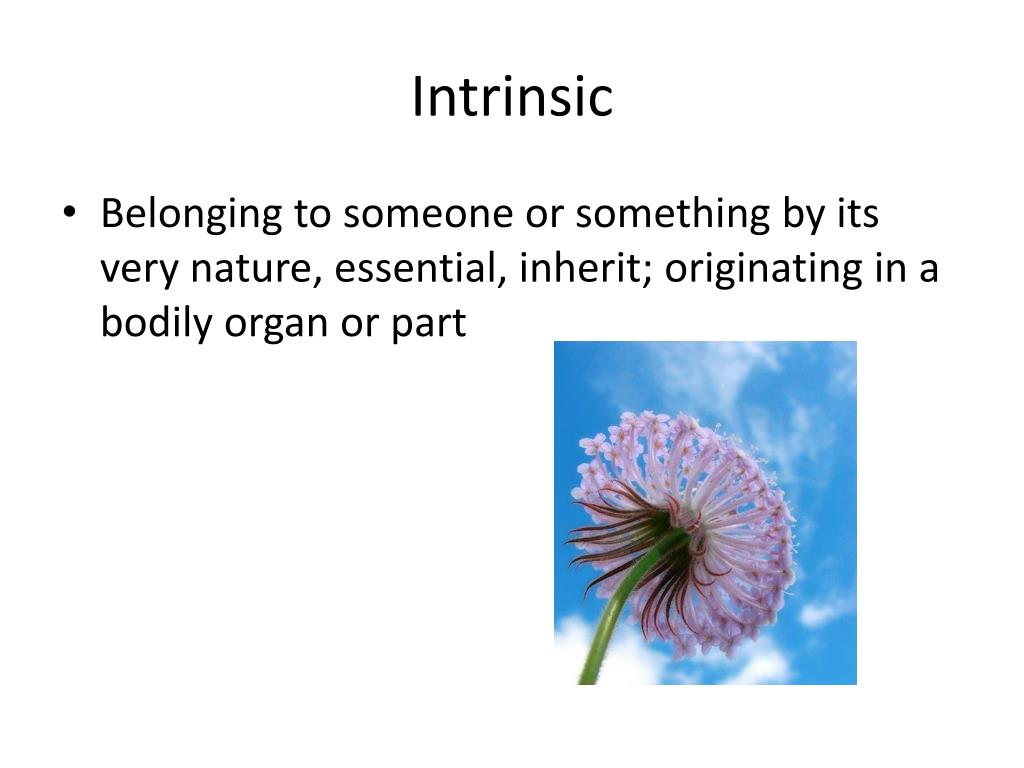 Intrinsic

• Belonging to someone or something by its very nature, essential, inherit; originating in a bodily organ or part